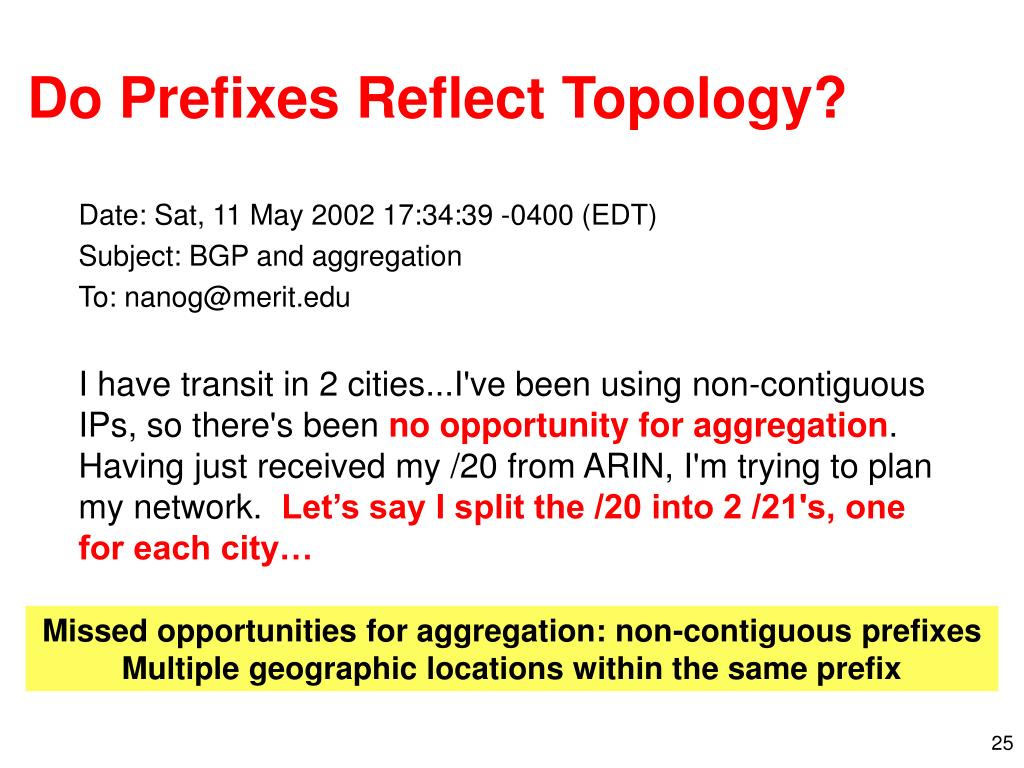 Do Prefixes Reflect Topology?

Date: Sat, 11 May 2002 17:34:39 -0400 (EDT)
Subject: BGP and aggregation
To: nanog@merit.edu

I have transit in 2 cities...I've been using non-contiguous IPs, so there's been no opportunity for aggregation. Having just received my /20 from ARIN, I'm trying to plan my network. Let’s say I split the /20 into 2 /21's, one for each city…

Missed opportunities for aggregation: non-contiguous prefixes
Multiple geographic locations within the same prefix

25